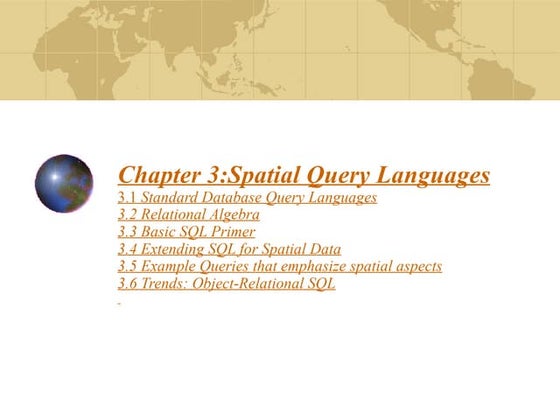 Chapter 3:Spatial Query Languages

3.1 Standard Database Query Languages
3.2 Relational Algebra
3.3 Basic SQL Primer
3.4 Extending SQL for Spatial Data
3.5 Example Queries that emphasize spatial aspects
3.6 Trends: Object-Relational SQL